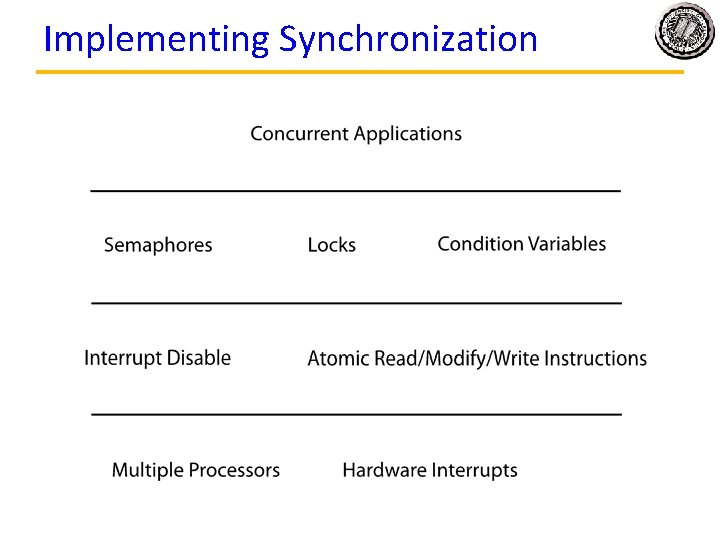 Implementing Synchronization

Concurrent Applications

Semaphores Locks Condition Variables

Interrupt Disable Atomic Read/Modify/Write Instructions

Multiple Processors Hardware Interrupts